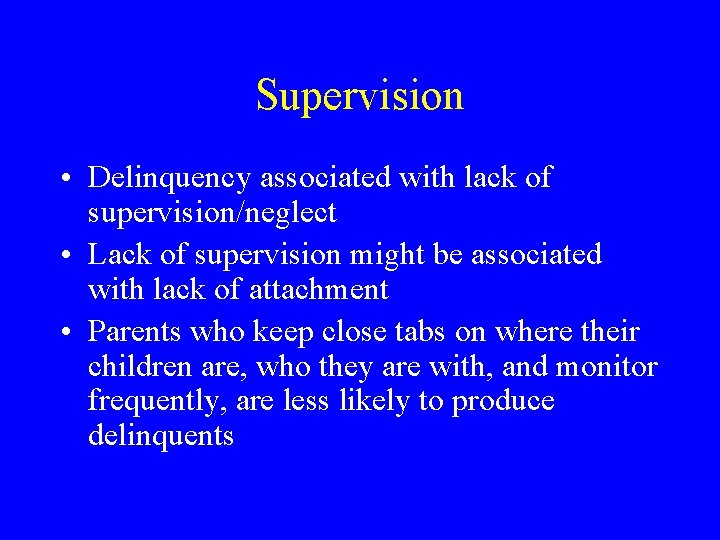 Supervision

• Delinquency associated with lack of supervision/neglect

• Lack of supervision might be associated with lack of attachment

• Parents who keep close tabs on where their children are, who they are with, and monitor frequently, are less likely to produce delinquents